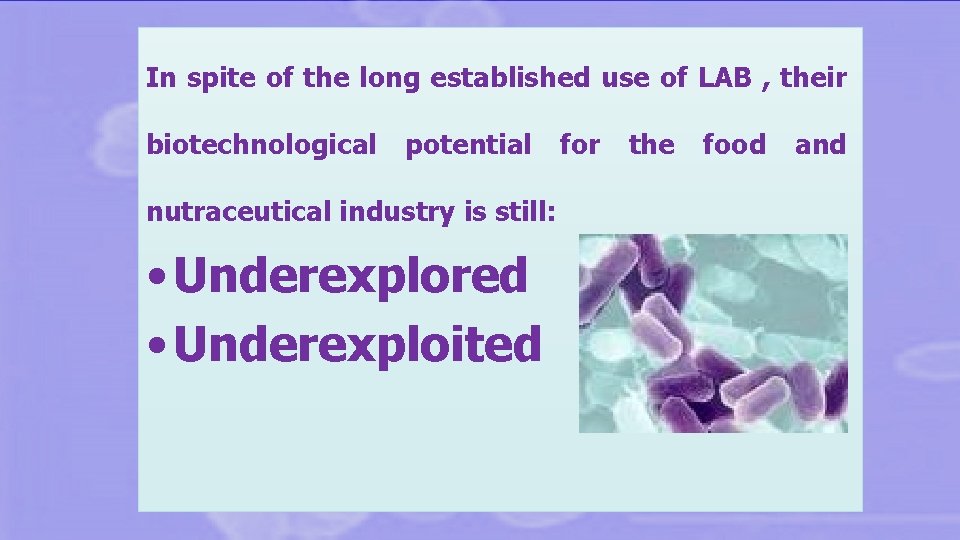 In spite of the long established use of LAB , their biotechnological potential for the food and nutraceutical industry is still:

• Underexplored
• Underexploited